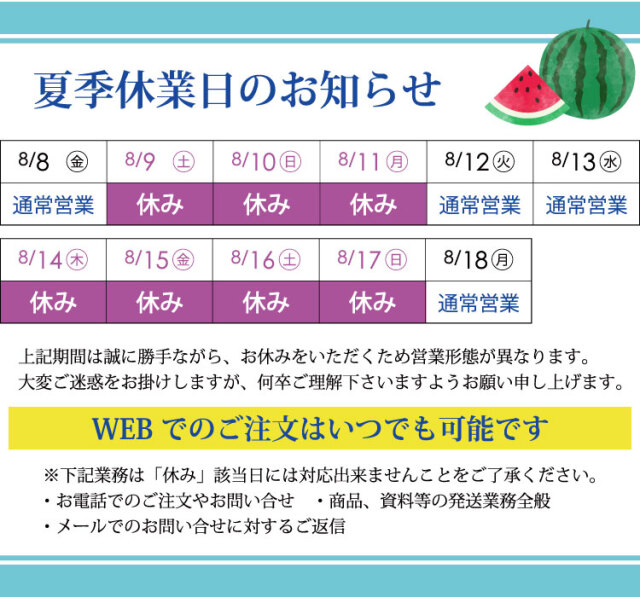 夏季休業日のお知らせ

| 8/8 ㊎ | 8/9 ㊏ | 8/10 ㊐ | 8/11 ㊊ | 8/12 ㊋ | 8/13 ㊌ |
|---|---|---|---|---|---|
| 通常営業 | 休み | 休み | 休み | 通常営業 | 通常営業 |

| 8/14 ㊍ | 8/15 ㊎ | 8/16 ㊏ | 8/17 ㊐ | 8/18 ㊊ |
|---|---|---|---|---|
| 休み | 休み | 休み | 休み | 通常営業 |

上記期間は誠に勝手ながら、お休みをいただくため営業形態が異なります。
大変ご迷惑をお掛けしますが、何卒ご理解下さいますようお願い申し上げます。

WEB でのご注文はいつでも可能です

※下記業務は「休み」該当日には対応出来ませんことをご了承ください。
・お電話でのご注文やお問い合せ　・商品、資料等の発送業務全般
・メールでのお問い合せに対するご返信